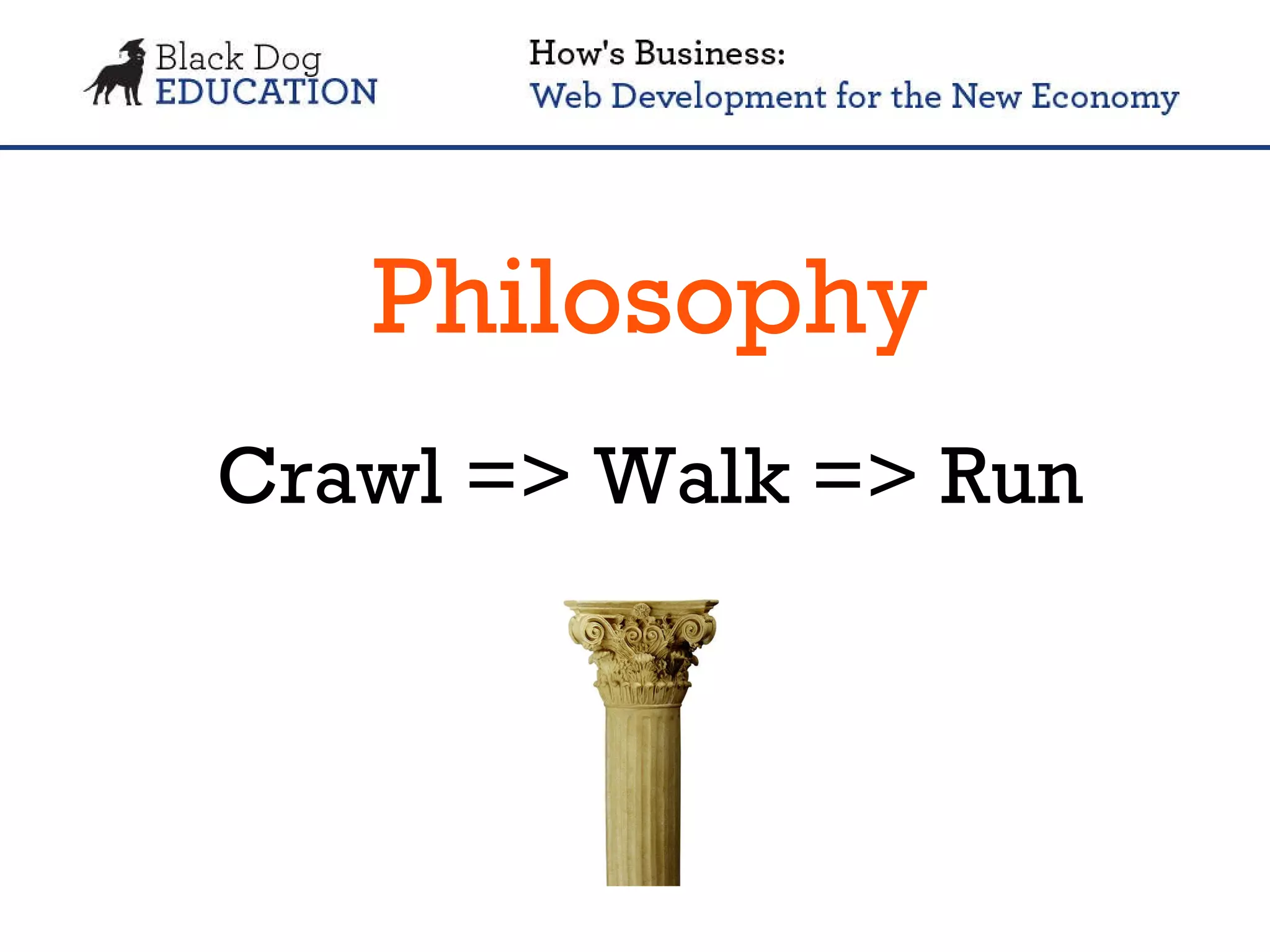 Black Dog EDUCATION

How's Business:
Web Development for the New Economy

Philosophy

Crawl => Walk => Run